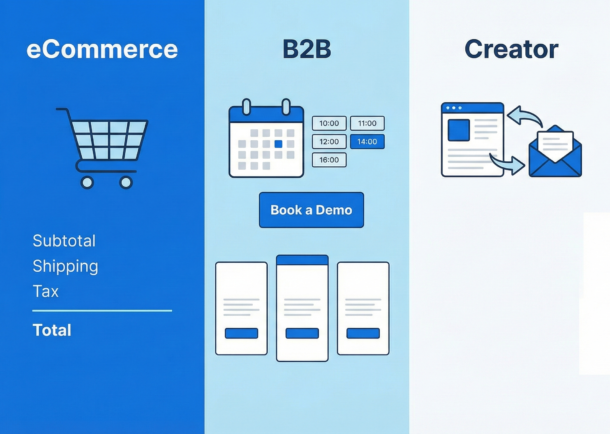 eCommerce

Subtotal
Shipping
Tax

Total

B2B

10:00
11:00
12:00
14:00
16:00

Book a Demo

Creator